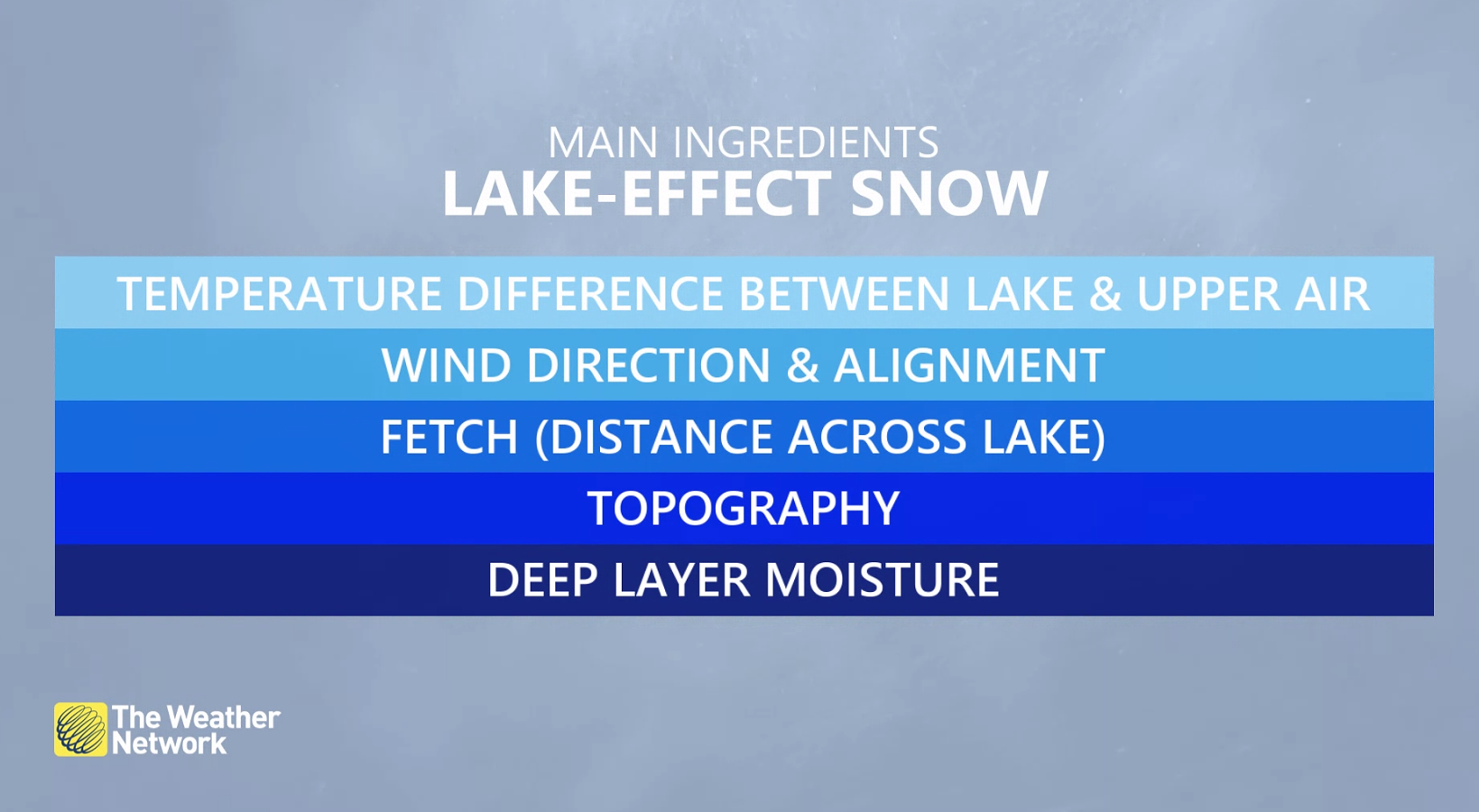 MAIN INGREDIENTS
LAKE-EFFECT SNOW

TEMPERATURE DIFFERENCE BETWEEN LAKE & UPPER AIR

WIND DIRECTION & ALIGNMENT

FETCH (DISTANCE ACROSS LAKE)

TOPOGRAPHY

DEEP LAYER MOISTURE

The Weather Network